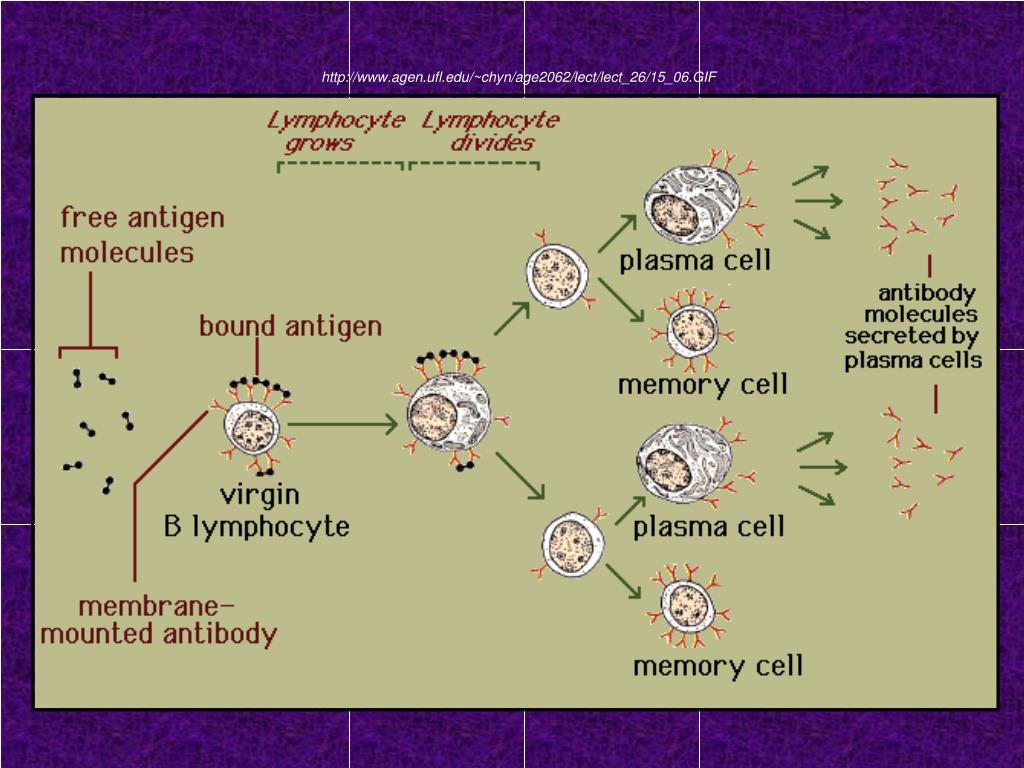 http://www.agen.ufl.edu/~chyn/age2062/lect/lect_26/15_06.GIF

Lymphocyte grows

Lymphocyte divides

free antigen molecules

bound antigen

virgin B lymphocyte

membrane-mounted antibody

plasma cell

memory cell

plasma cell

memory cell

antibody molecules secreted by plasma cells